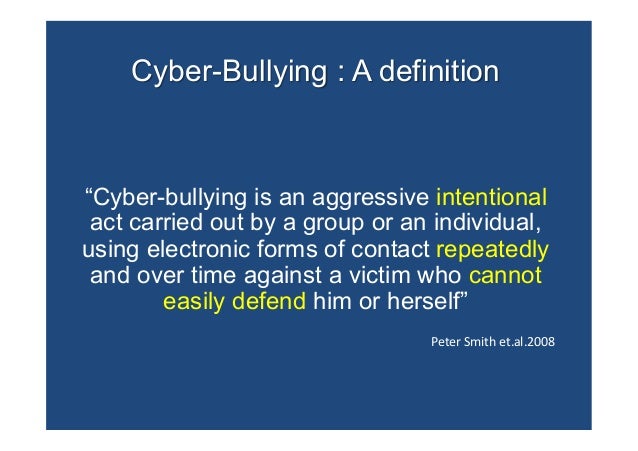 Cyber-Bullying : A definition

“Cyber-bullying is an aggressive intentional act carried out by a group or an individual, using electronic forms of contact repeatedly and over time against a victim who cannot easily defend him or herself”

Peter Smith et.al.2008